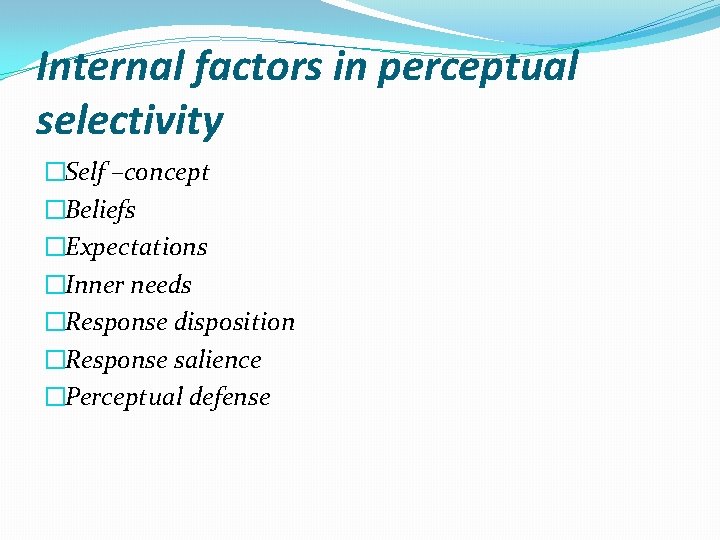 Internal factors in perceptual selectivity

□Self –concept
□Beliefs
□Expectations
□Inner needs
□Response disposition
□Response salience
□Perceptual defense